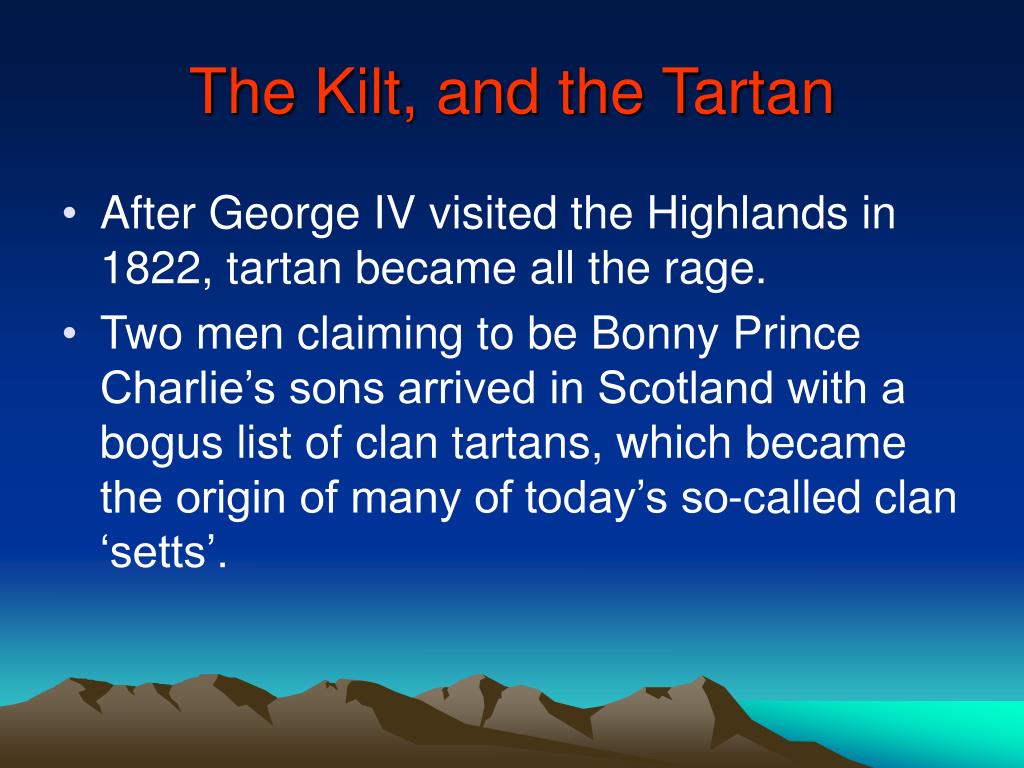 The Kilt, and the Tartan

• After George IV visited the Highlands in 1822, tartan became all the rage.
• Two men claiming to be Bonny Prince Charlie’s sons arrived in Scotland with a bogus list of clan tartans, which became the origin of many of today’s so-called clan ‘setts’.